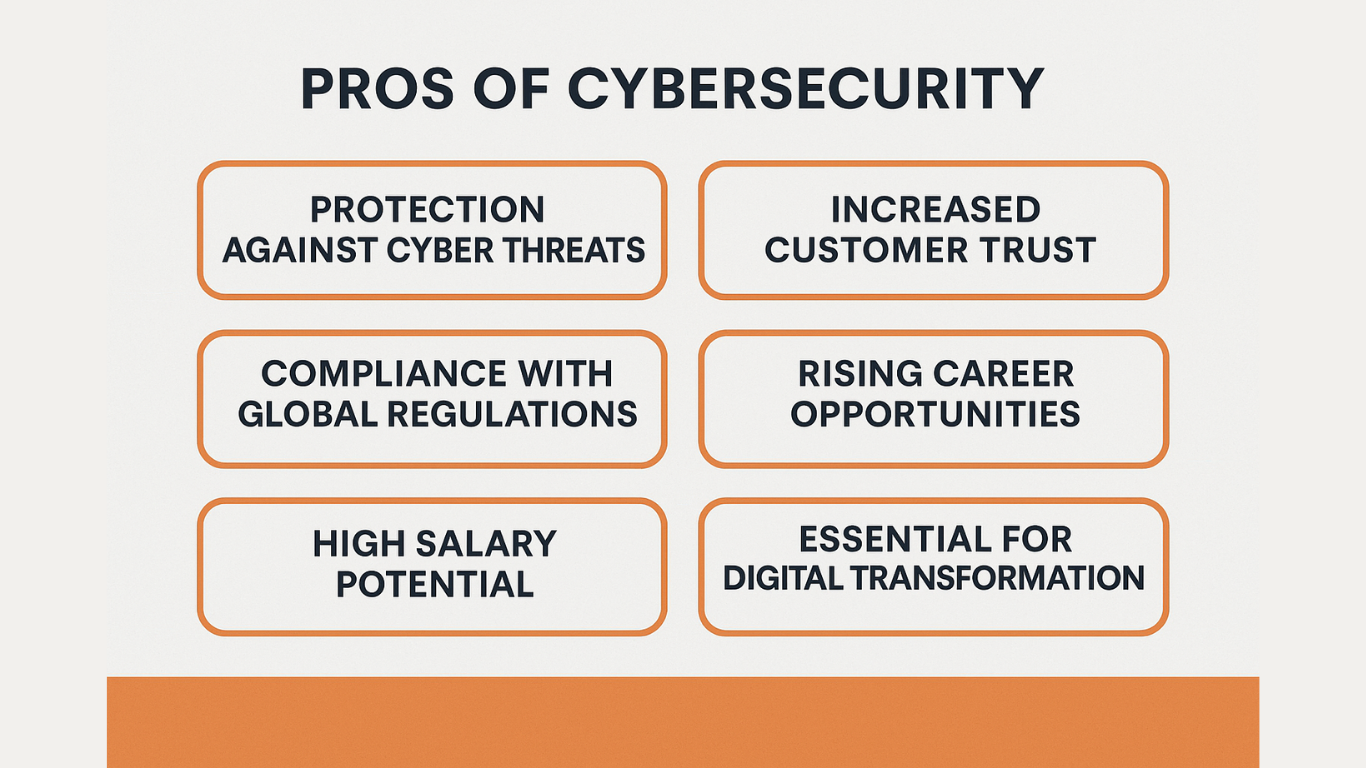 PROS OF CYBERSECURITY

PROTECTION AGAINST CYBER THREATS

INCREASED CUSTOMER TRUST

COMPLIANCE WITH GLOBAL REGULATIONS

RISING CAREER OPPORTUNITIES

HIGH SALARY POTENTIAL

ESSENTIAL FOR DIGITAL TRANSFORMATION